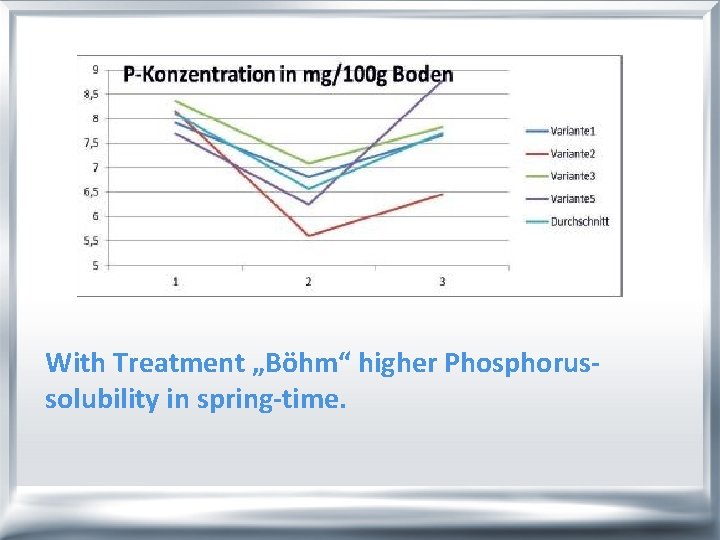 P-Konzentration in mg/100g Boden

9
8,5
8
7,5
7
6,5
6
5,5
5

1
2
3

Variante1
Variante2
Variante3
Variante5
Durchschnitt

With Treatment „Böhm“ higher Phosphorus-solubility in spring-time.